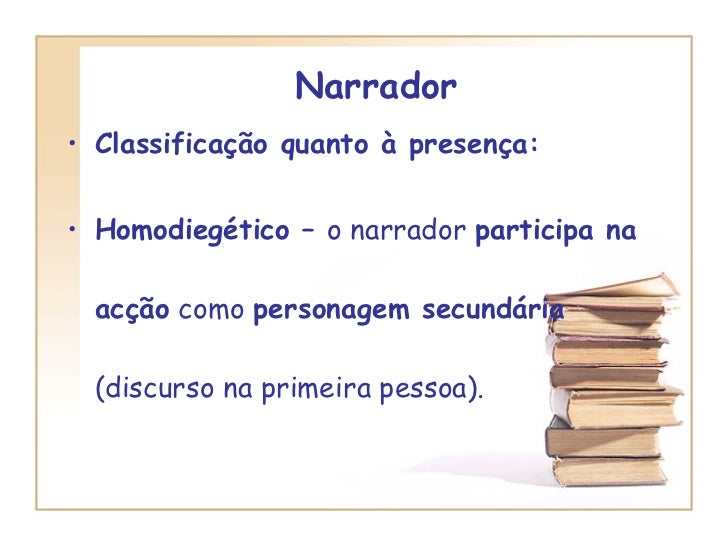 Narrador

• Classificação quanto à presença:

• Homodiegético – o narrador participa na acção como personagem secundária (discurso na primeira pessoa).